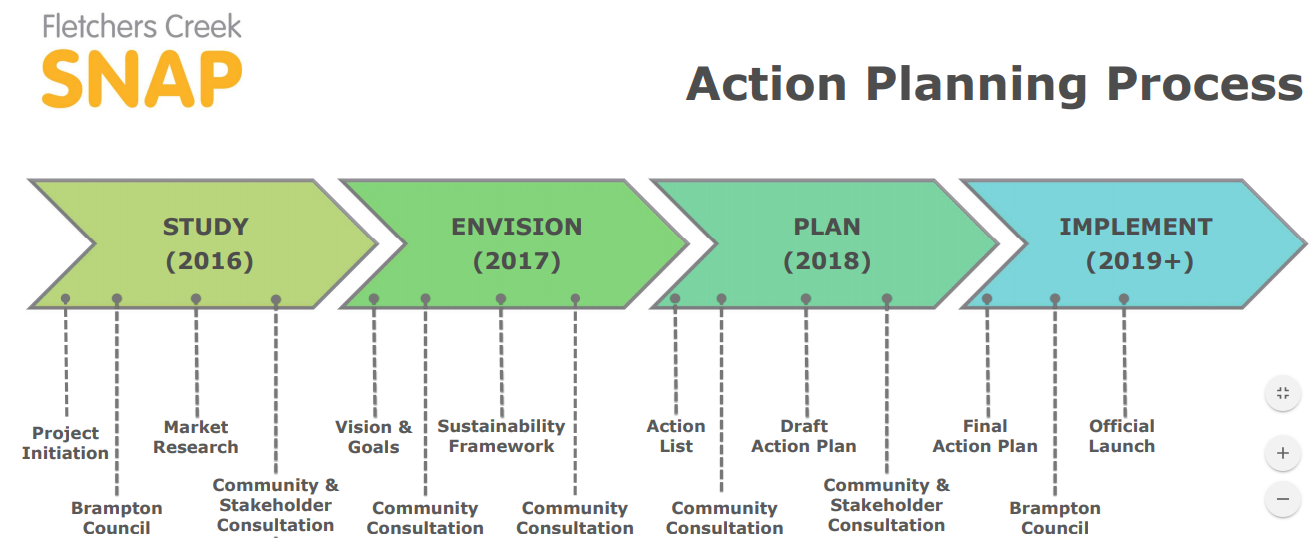 Fletchers Creek
SNAP

Action Planning Process

STUDY (2016)

ENVISION (2017)

PLAN (2018)

IMPLEMENT (2019+)

Project Initiation

Brampton Council

Market Research

Community & Stakeholder Consultation

Vision & Goals

Community Consultation

Sustainability Framework

Community Consultation

Action List

Community Consultation

Draft Action Plan

Community & Stakeholder Consultation

Final Action Plan

Brampton Council

Official Launch

+

−